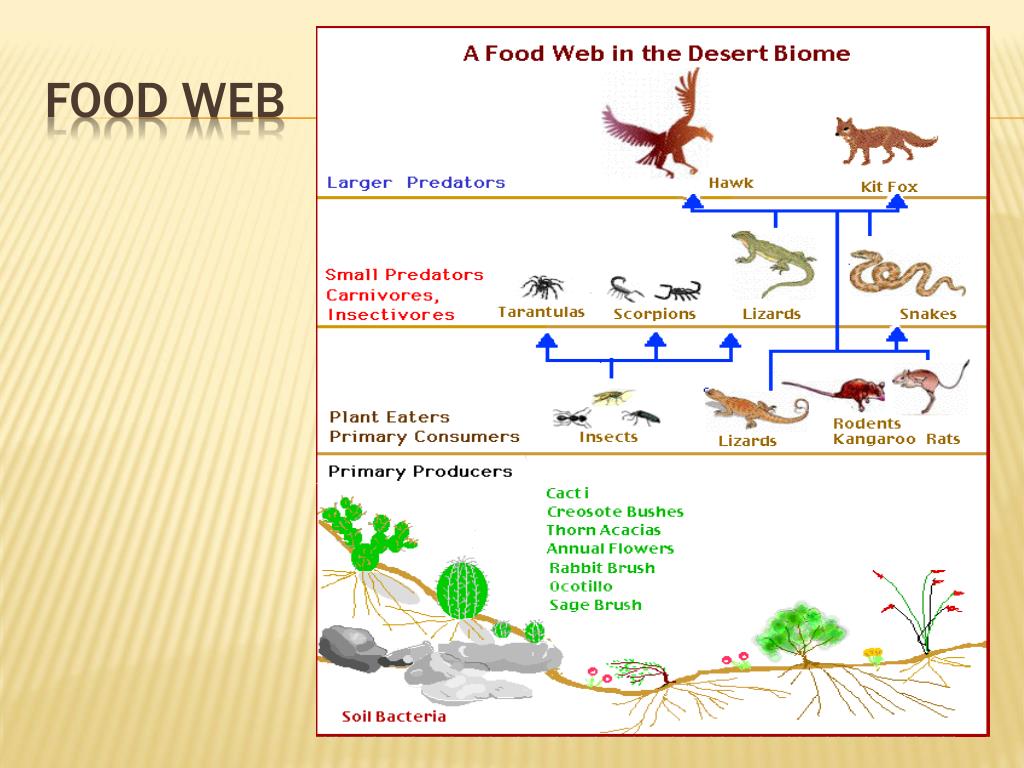 FOOD WEB

A Food Web in the Desert Biome

Larger Predators

Hawk

Kit Fox

Small Predators
Carnivores,
Insectivores

Tarantulas

Scorpions

Lizards

Snakes

Plant Eaters
Primary Consumers

Insects

Lizards

Rodents
Kangaroo Rats

Primary Producers

Cacti
Creosote Bushes
Thorn Acacias
Annual Flowers
Rabbit Brush
Ocotillo
Sage Brush

Soil Bacteria